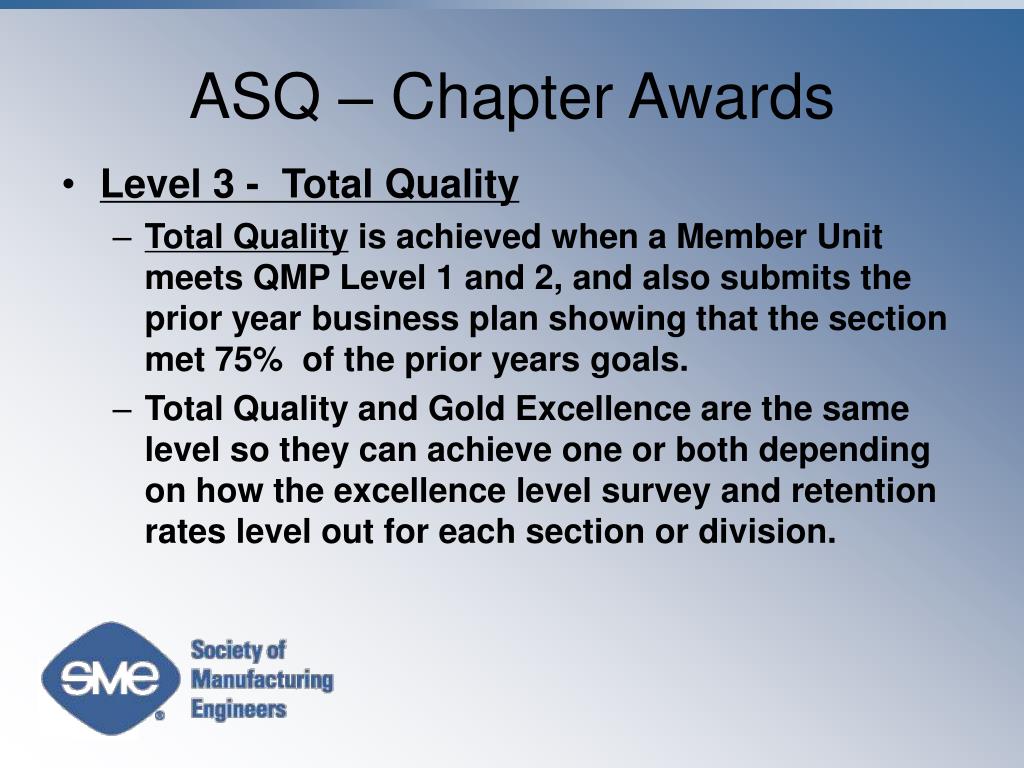 ASQ – Chapter Awards

• Level 3 - Total Quality

– Total Quality is achieved when a Member Unit meets QMP Level 1 and 2, and also submits the prior year business plan showing that the section met 75% of the prior years goals.

– Total Quality and Gold Excellence are the same level so they can achieve one or both depending on how the excellence level survey and retention rates level out for each section or division.

SME®

Society of Manufacturing Engineers